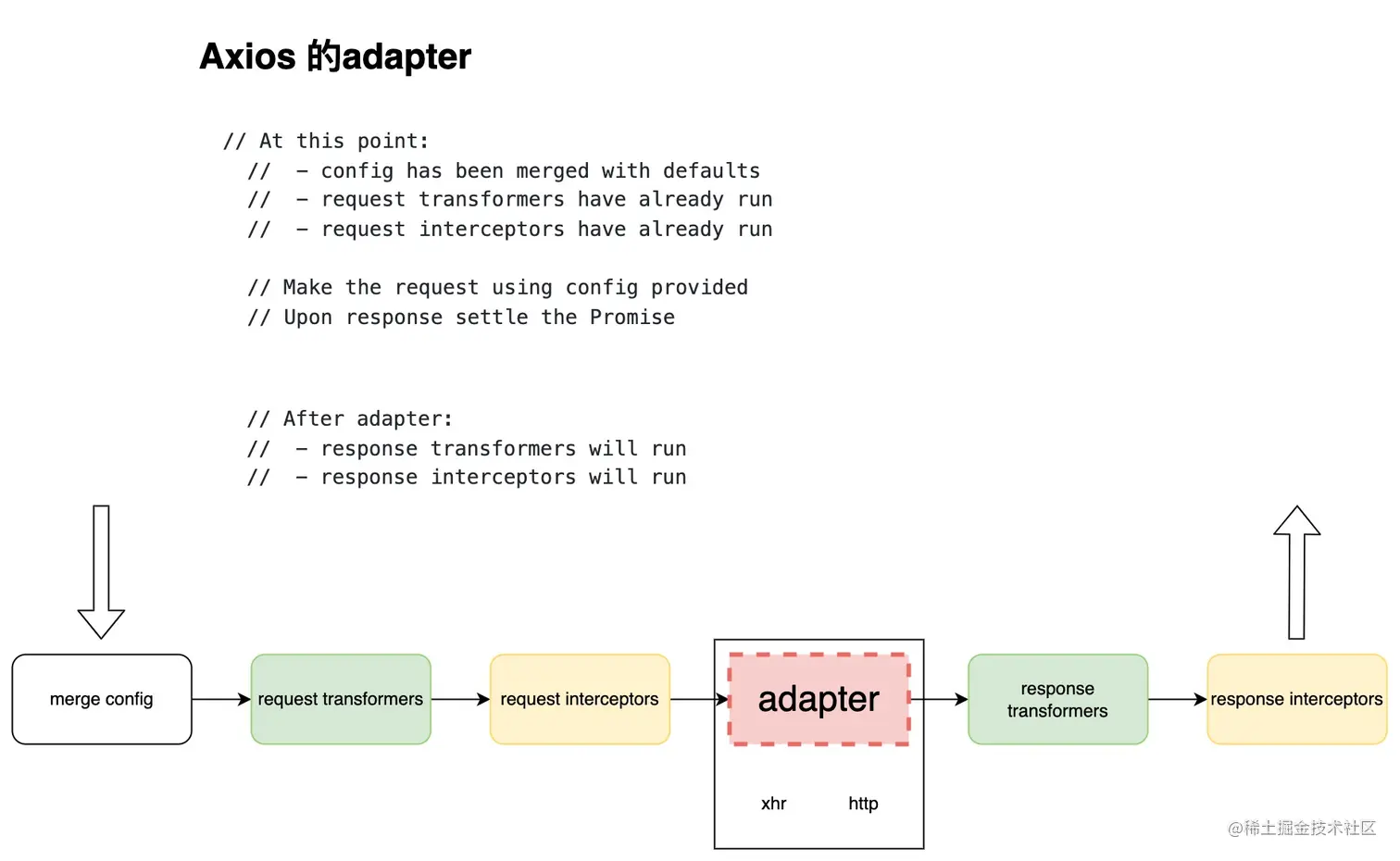 Axios 的adapter

// At this point:
// - config has been merged with defaults
// - request transformers have already run
// - request interceptors have already run

// Make the request using config provided
// Upon response settle the Promise

// After adapter:
// - response transformers will run
// - response interceptors will run

merge config

request transformers

request interceptors

adapter

xhr

http

response transformers

response interceptors

@稀土掘金技术社区